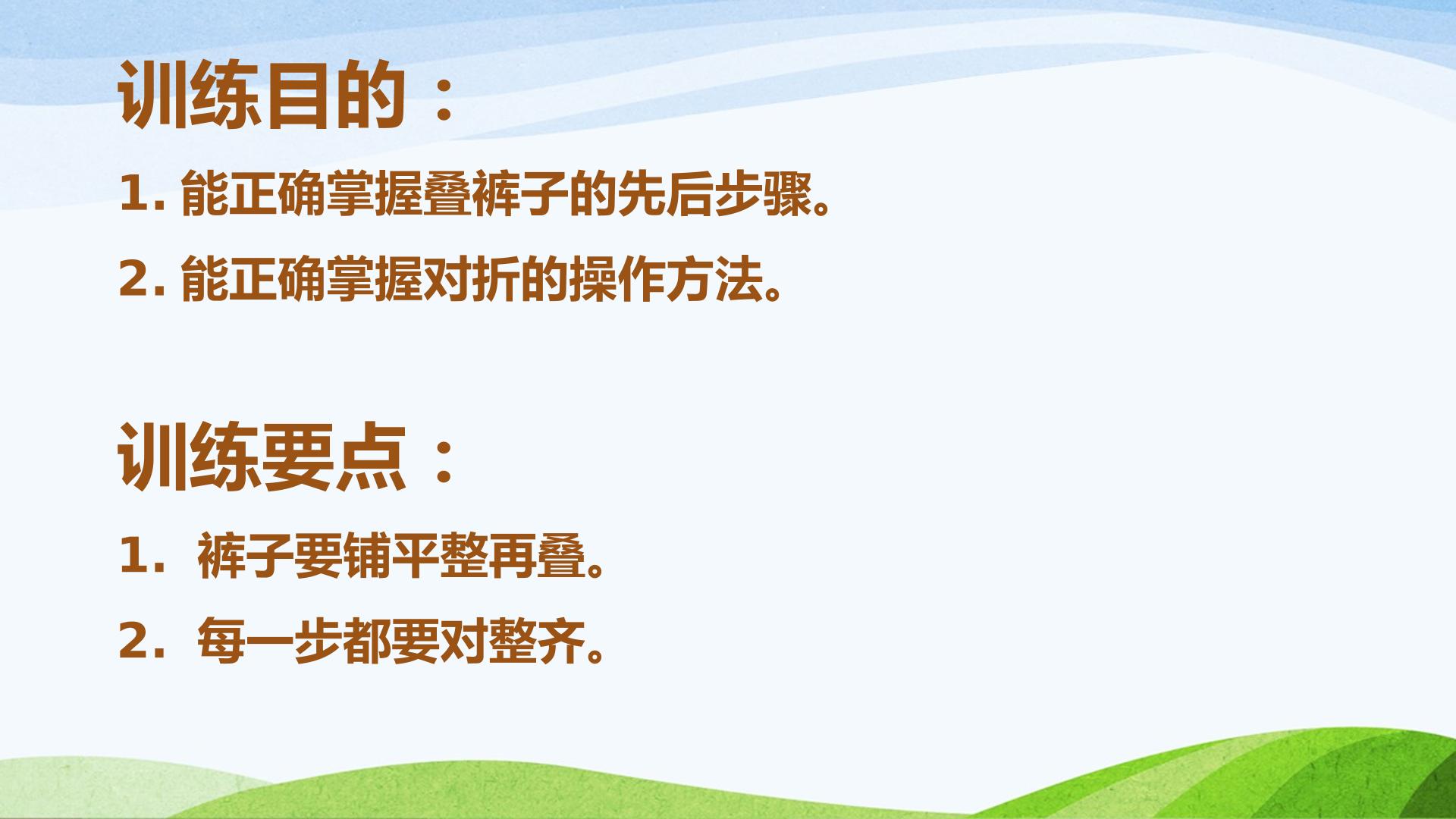 训练目的：

1. 能正确掌握叠裤子的先后步骤。

2. 能正确掌握对折的操作方法。

训练要点：

1. 裤子要铺平整再叠。

2. 每一步都要对整齐。